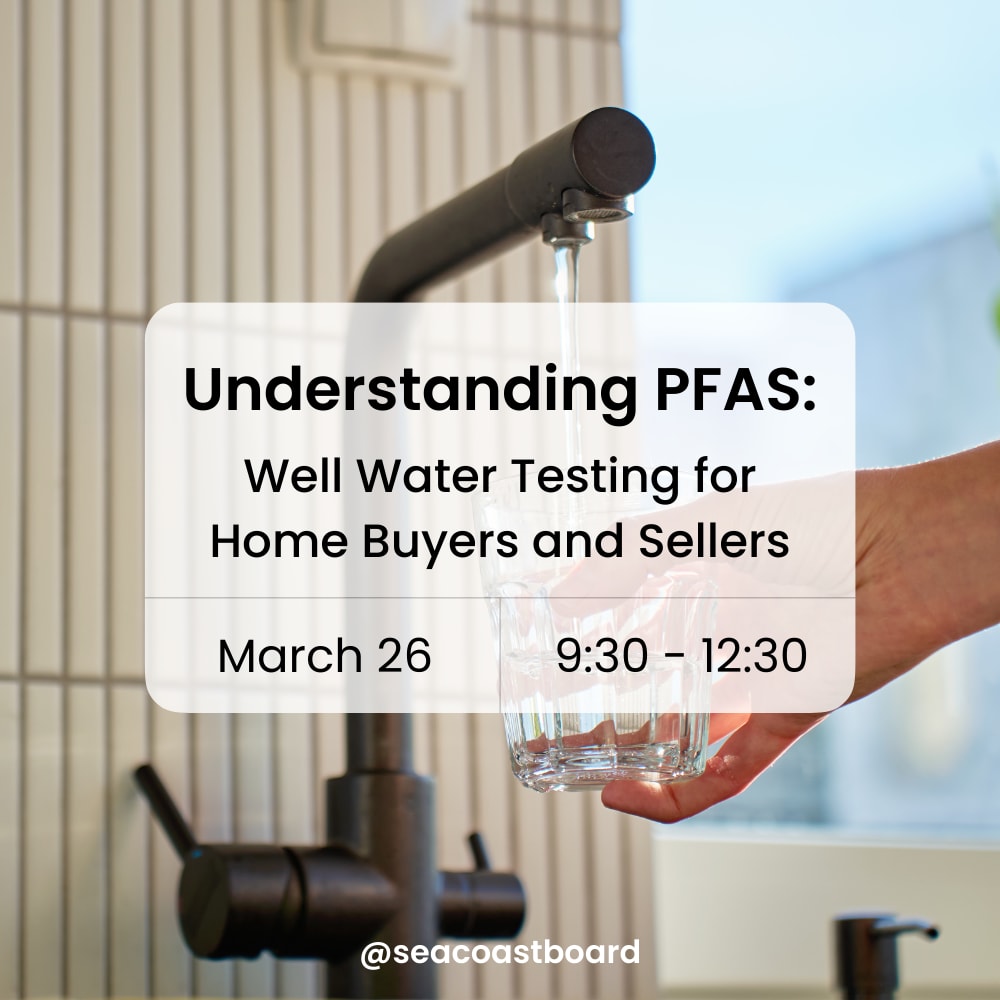 Understanding PFAS:

Well Water Testing for Home Buyers and Sellers

March 26

9:30 - 12:30

@seacoastboard